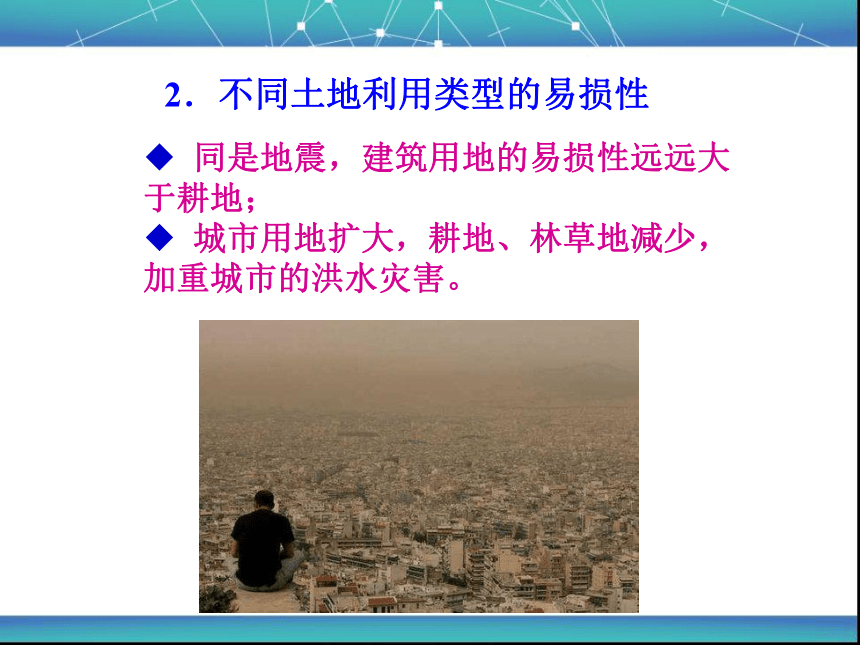 2．不同土地利用类型的易损性

◆ 同是地震，建筑用地的易损性远远大于耕地；

◆ 城市用地扩大，耕地、林草地减少，加重城市的洪水灾害。